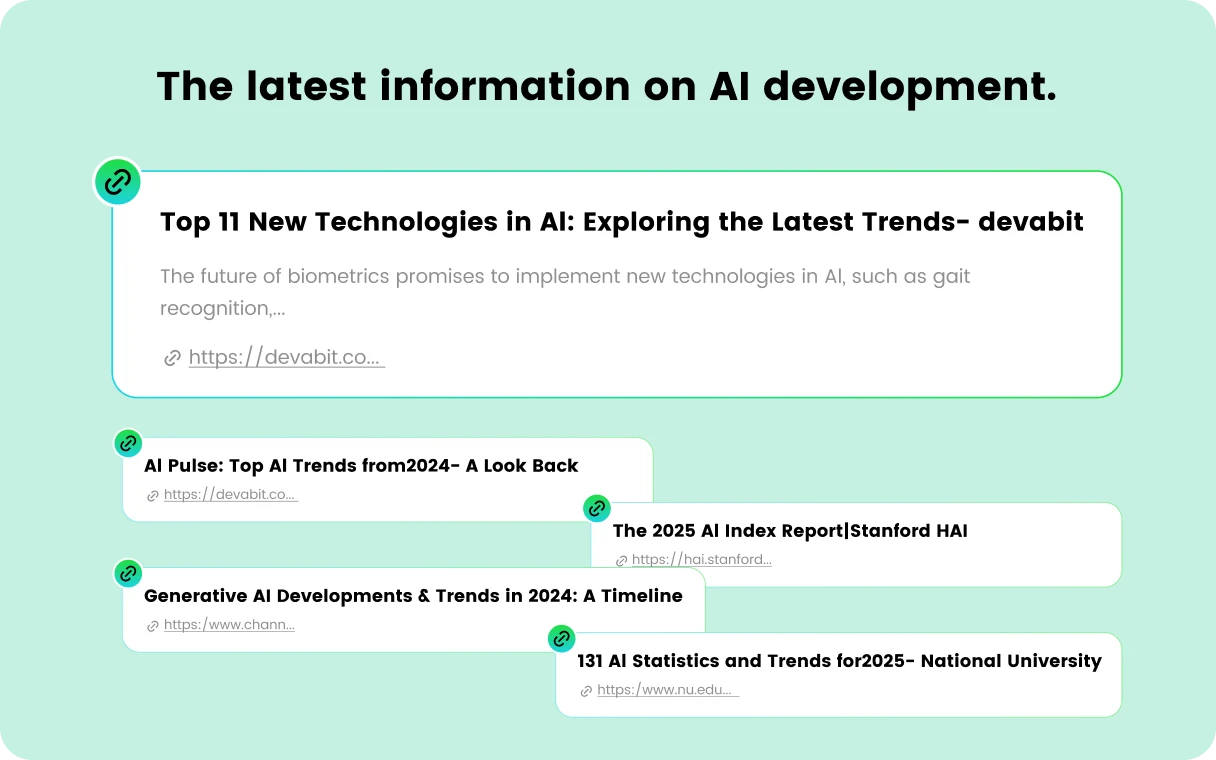 The latest information on AI development.

Top 11 New Technologies in AI: Exploring the Latest Trends- devabit

The future of biometrics promises to implement new technologies in AI, such as gait recognition,...

https://devabit.co...

AI Pulse: Top AI Trends from2024- A Look Back

https://devabit.co...

The 2025 AI Index Report|Stanford HAI

https://hai.stanford...

Generative AI Developments & Trends in 2024: A Timeline

https:/www.chann...

131 AI Statistics and Trends for2025- National University

https:/www.nu.edu...